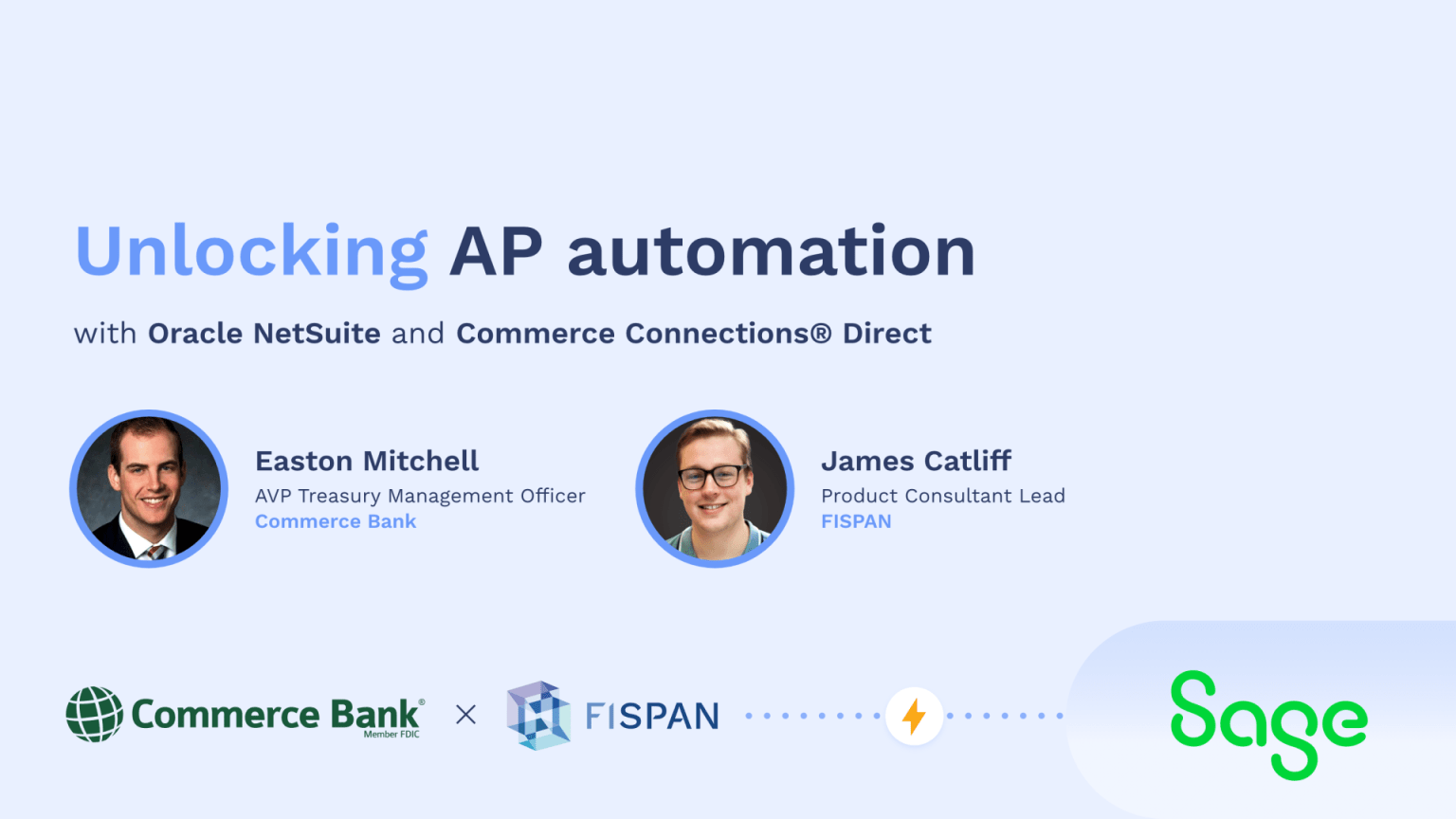 Unlocking AP automation

with Oracle NetSuite and Commerce Connections® Direct

Easton Mitchell
AVP Treasury Management Officer
Commerce Bank

James Catliff
Product Consultant Lead
FISPAN

Commerce Bank® Member FDIC × FISPAN

Sage